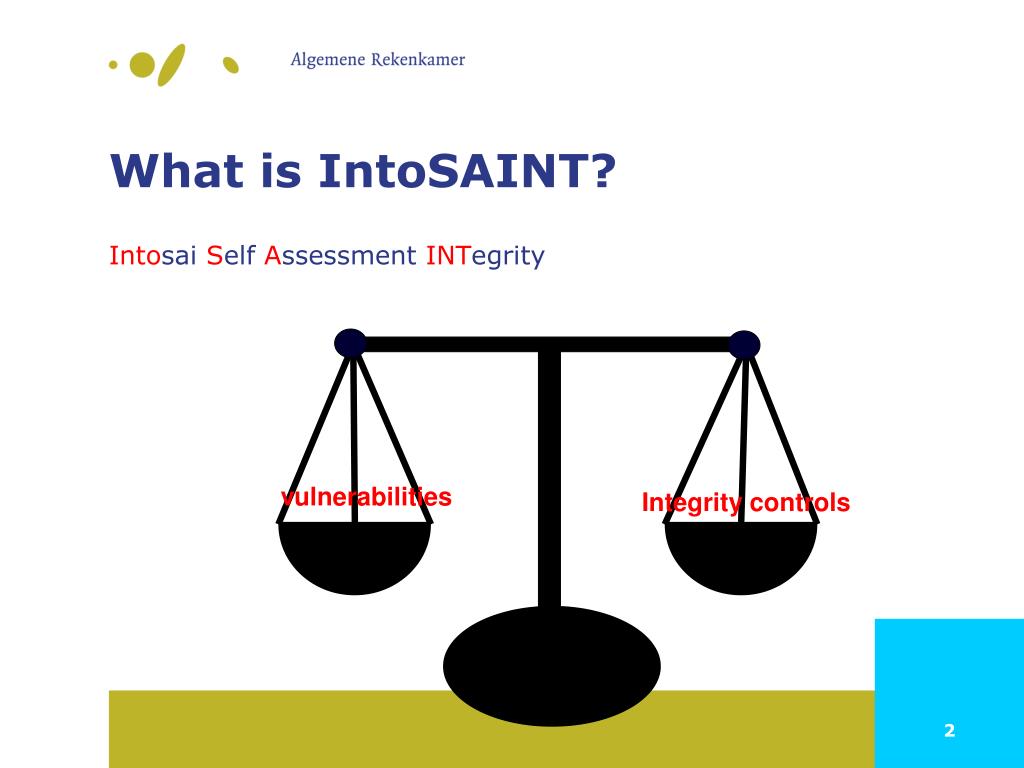 Algemene Rekenkamer

What is IntoSAINT?

Intosai Self Assessment INTegrity

vulnerabilities

Integrity controls

2